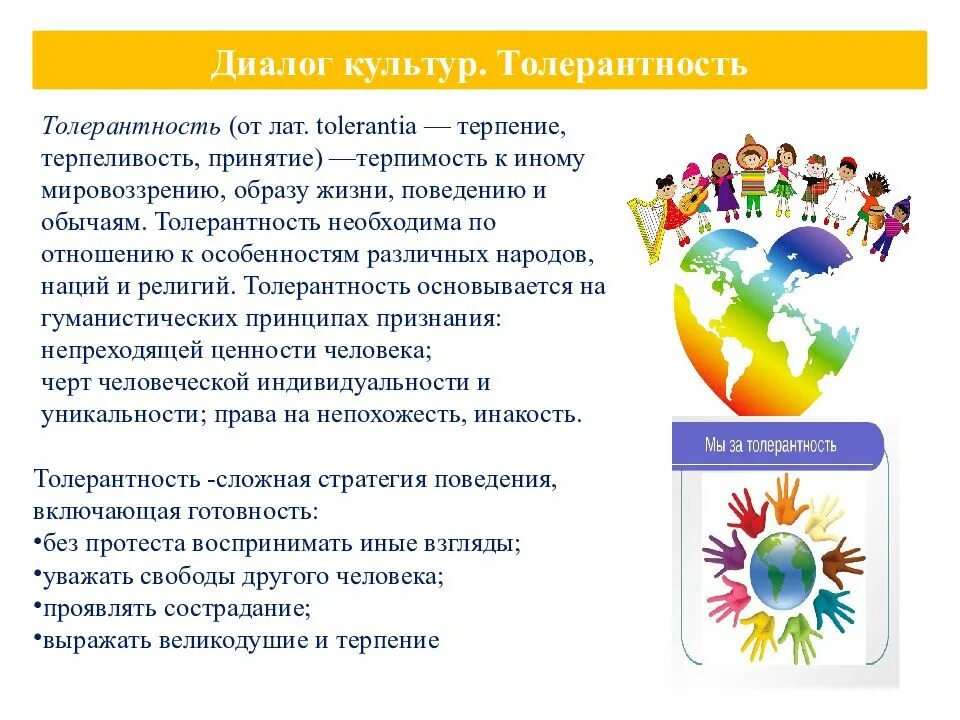 Диалог культур. Толерантность

Толерантность (от лат. tolerantia — терпение, терпеливость, принятие) —терпимость к иному мировоззрению, образу жизни, поведению и обычаям. Толерантность необходима по отношению к особенностям различных народов, наций и религий. Толерантность основывается на гуманистических принципах признания: непреходящей ценности человека; черт человеческой индивидуальности и уникальности; права на непохожесть, инакость.

Толерантность -сложная стратегия поведения, включающая готовность:
•без протеста воспринимать иные взгляды;
•уважать свободы другого человека;
•проявлять сострадание;
•выражать великодушие и терпение

Мы за толерантность